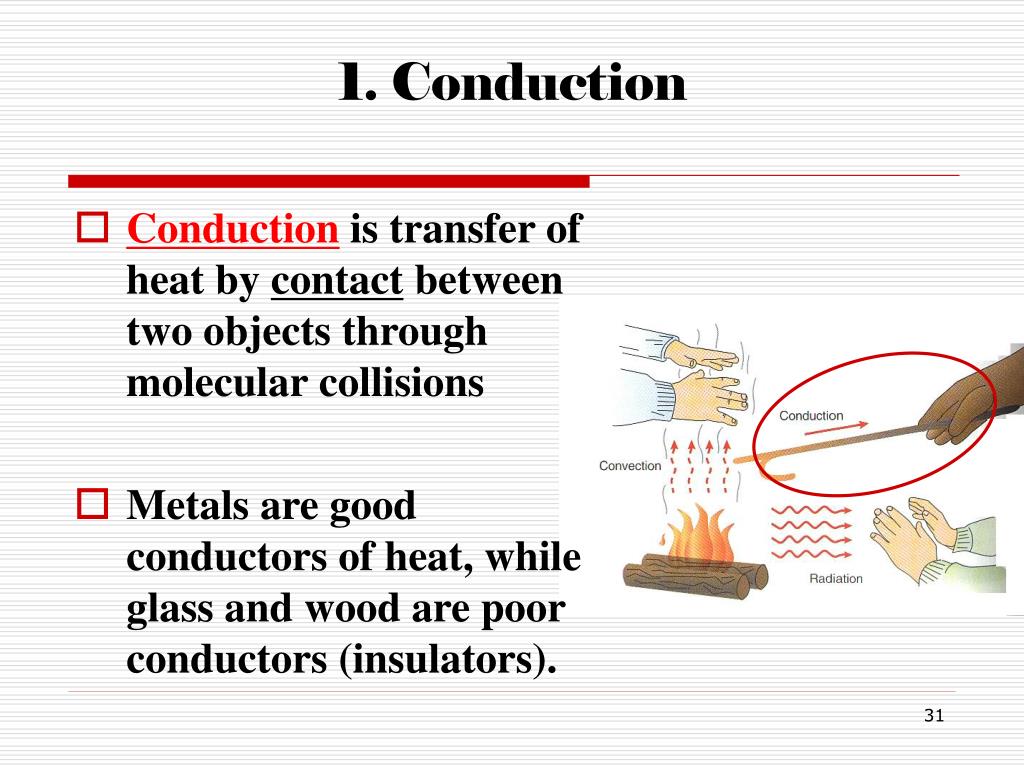 1. Conduction

Conduction is transfer of heat by contact between two objects through molecular collisions

Metals are good conductors of heat, while glass and wood are poor conductors (insulators).

Conduction

Convection

Radiation

31